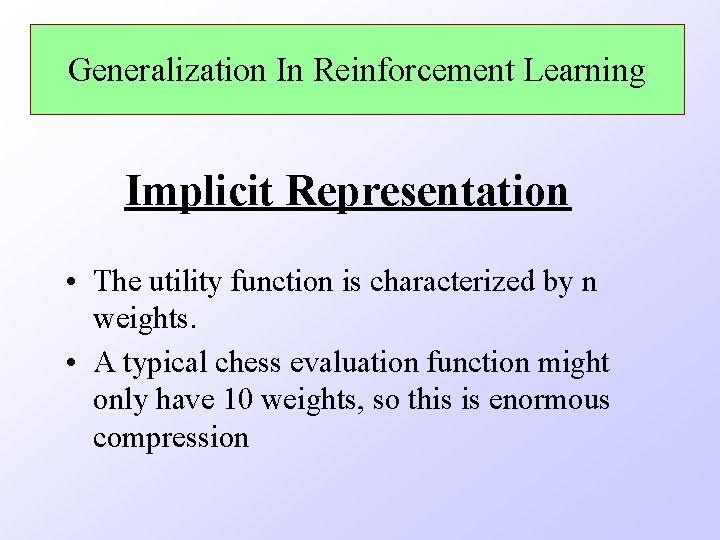 Generalization In Reinforcement Learning

Implicit Representation

• The utility function is characterized by n weights.

• A typical chess evaluation function might only have 10 weights, so this is enormous compression